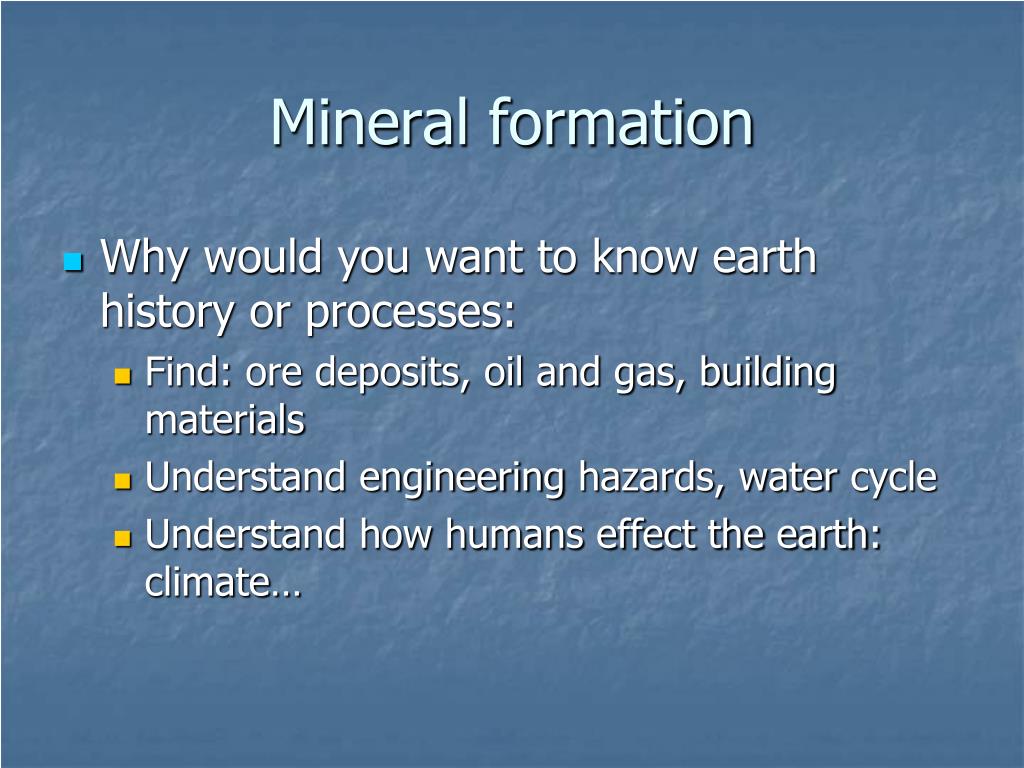 Mineral formation

Why would you want to know earth history or processes:

Find: ore deposits, oil and gas, building materials

Understand engineering hazards, water cycle

Understand how humans effect the earth: climate…